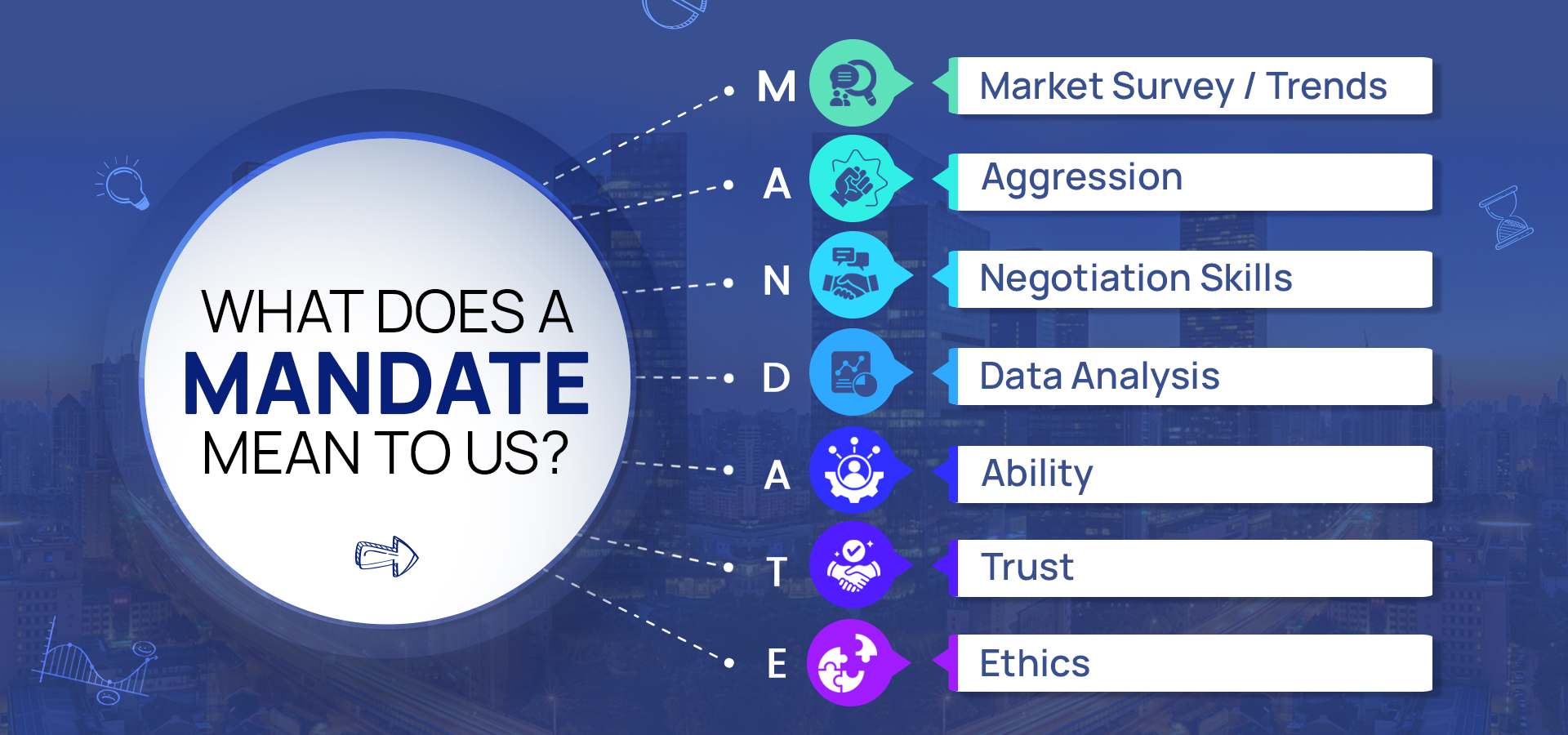 WHAT DOES A
MANDATE
MEAN TO US?

M Market Survey / Trends

A Aggression

N Negotiation Skills

D Data Analysis

A Ability

T Trust

E Ethics